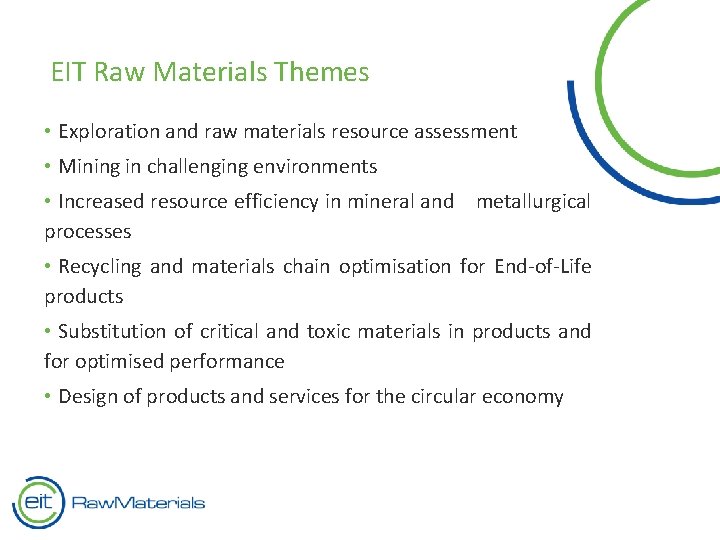 EIT Raw Materials Themes

• Exploration and raw materials resource assessment

• Mining in challenging environments

• Increased resource efficiency in mineral and metallurgical processes

• Recycling and materials chain optimisation for End-of-Life products

• Substitution of critical and toxic materials in products and for optimised performance

• Design of products and services for the circular economy

eit RawMaterials